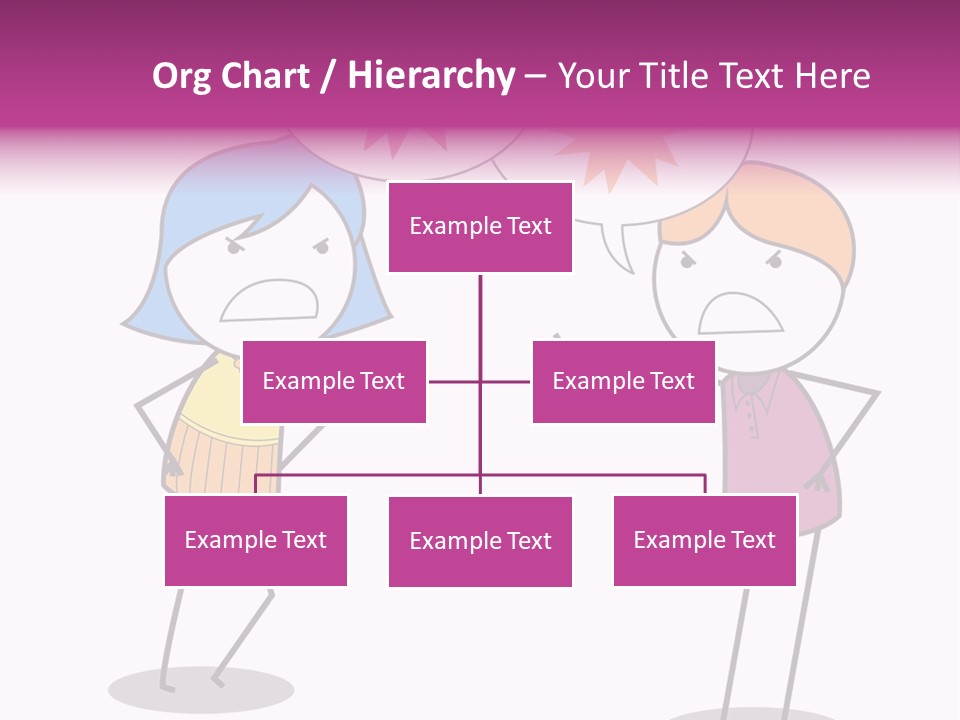 Org Chart / Hierarchy – Your Title Text Here

Example Text

Example Text

Example Text

Example Text

Example Text

Example Text